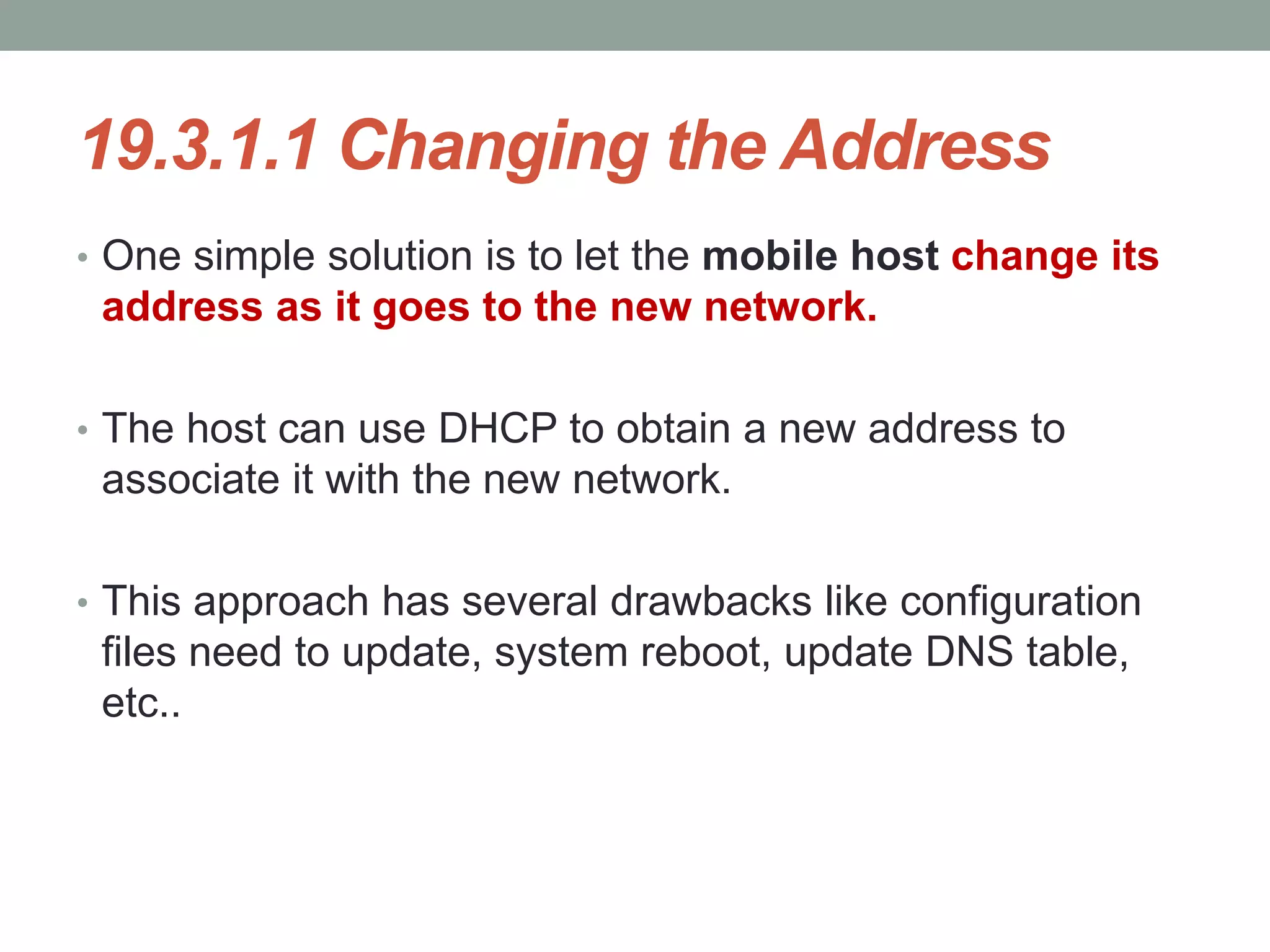 19.3.1.1 Changing the Address

• One simple solution is to let the mobile host change its address as it goes to the new network.

• The host can use DHCP to obtain a new address to associate it with the new network.

• This approach has several drawbacks like configuration files need to update, system reboot, update DNS table, etc..